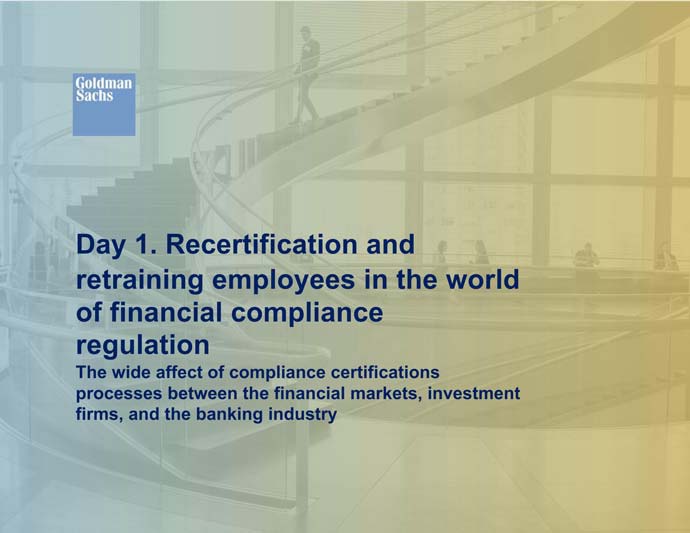 Goldman Sachs

Day 1. Recertification and retraining employees in the world of financial compliance regulation

The wide affect of compliance certifications processes between the financial markets, investment firms, and the banking industry